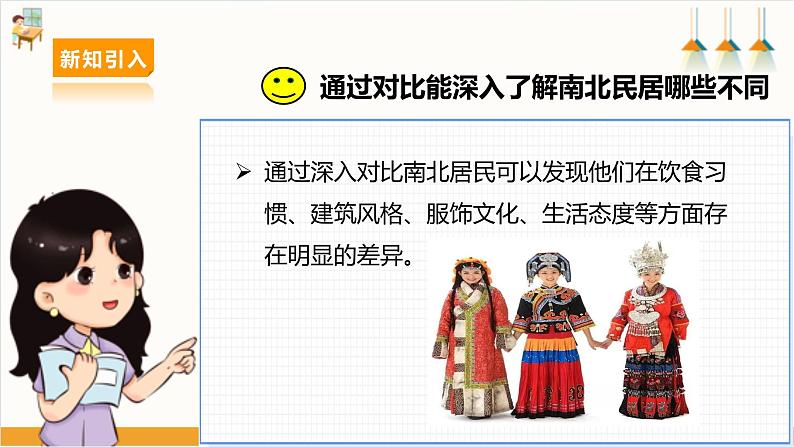 新知引入

通过对比能深入了解南北民居哪些不同

➢ 通过深入对比南北居民可以发现他们在饮食习惯、建筑风格、服饰文化、生活态度等方面存在明显的差异。